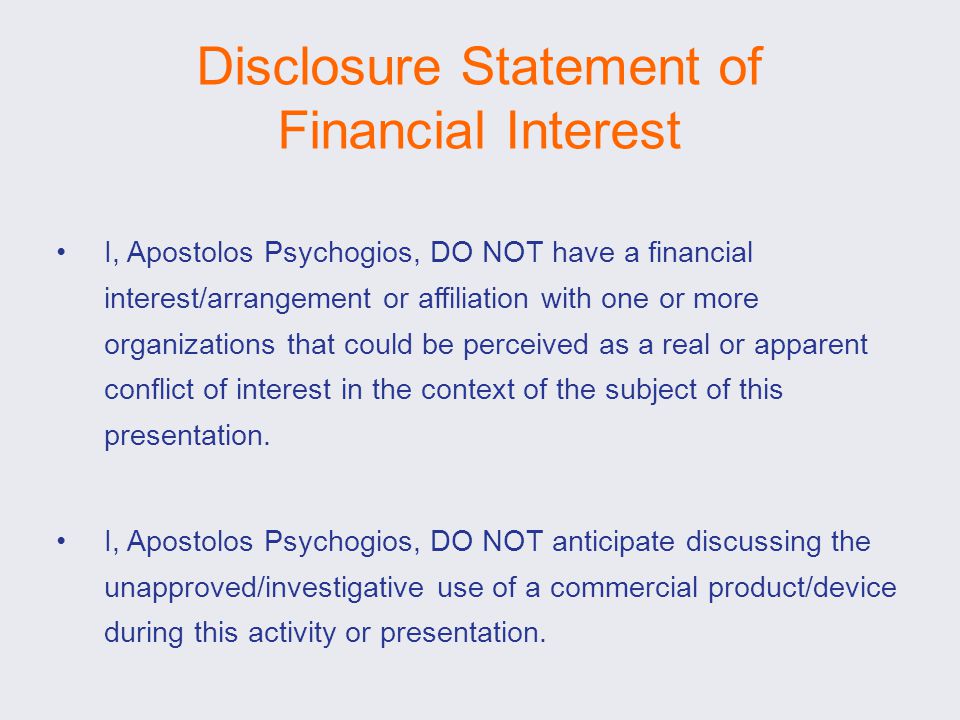 Disclosure Statement of Financial Interest

• I, Apostolos Psychogios, DO NOT have a financial interest/arrangement or affiliation with one or more organizations that could be perceived as a real or apparent conflict of interest in the context of the subject of this presentation.

• I, Apostolos Psychogios, DO NOT anticipate discussing the unapproved/investigative use of a commercial product/device during this activity or presentation.